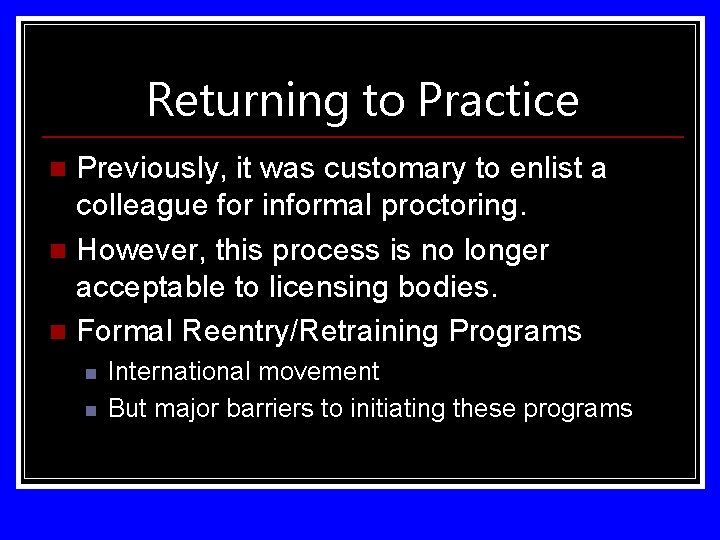 Returning to Practice

Previously, it was customary to enlist a colleague for informal proctoring.

However, this process is no longer acceptable to licensing bodies.

Formal Reentry/Retraining Programs

International movement

But major barriers to initiating these programs